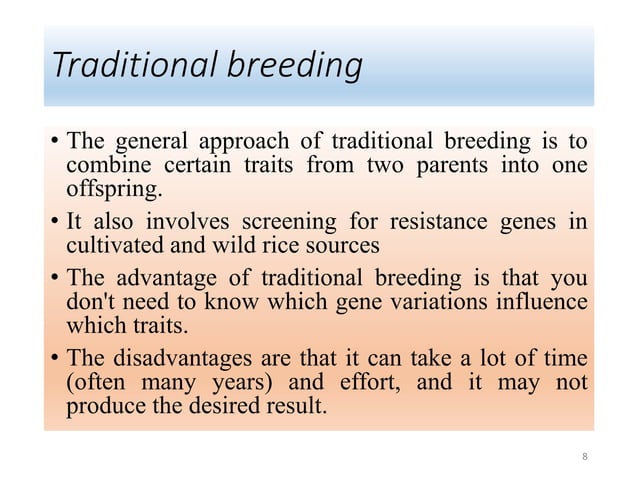 Traditional breeding

• The general approach of traditional breeding is to combine certain traits from two parents into one offspring.

• It also involves screening for resistance genes in cultivated and wild rice sources

• The advantage of traditional breeding is that you don't need to know which gene variations influence which traits.

• The disadvantages are that it can take a lot of time (often many years) and effort, and it may not produce the desired result.

8